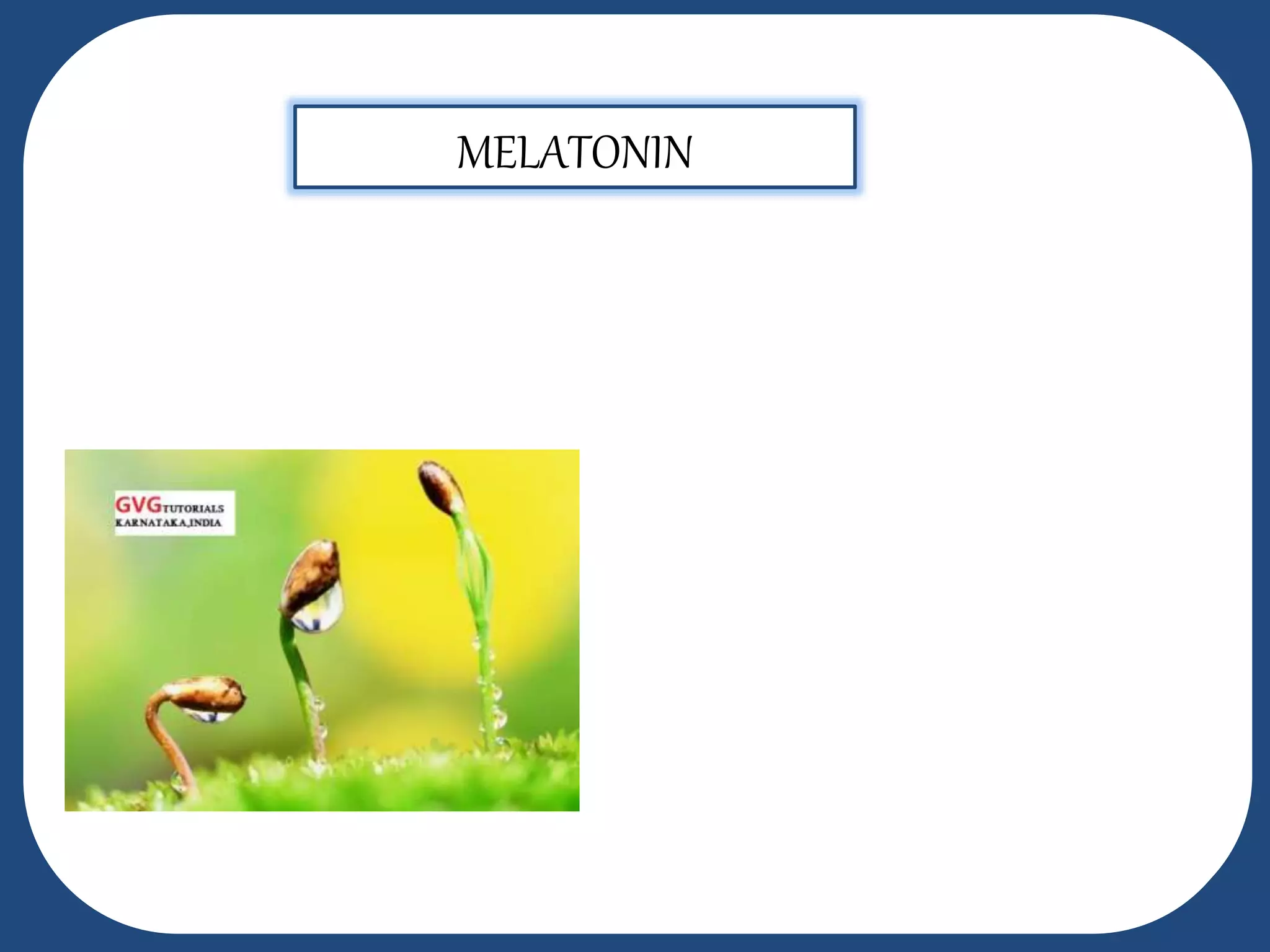 MELATONIN

GVG TUTORIALS
KARNATAKA,INDIA